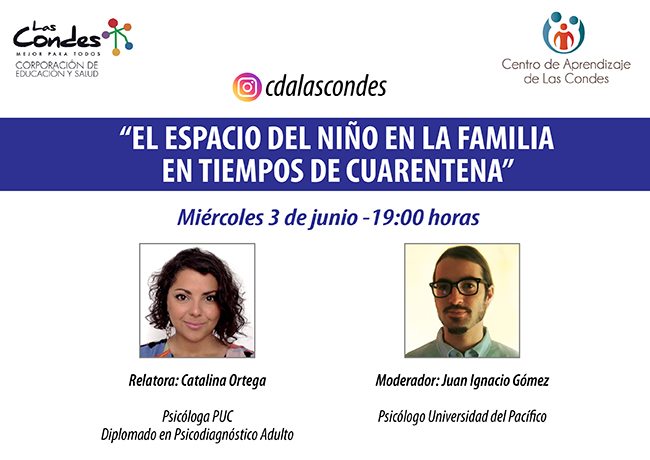 Las Condes
MEJOR PARA TODOS
CORPORACIÓN DE EDUCACIÓN Y SALUD

Centro de Aprendizaje de Las Condes

cdalascondes

"EL ESPACIO DEL NIÑO EN LA FAMILIA EN TIEMPOS DE CUARENTENA"

Miércoles 3 de junio -19:00 horas

Relatora: Catalina Ortega

Psicóloga PUC
Diplomado en Psicodiagnóstico Adulto

Moderador: Juan Ignacio Gómez

Psicólogo Universidad del Pacífico